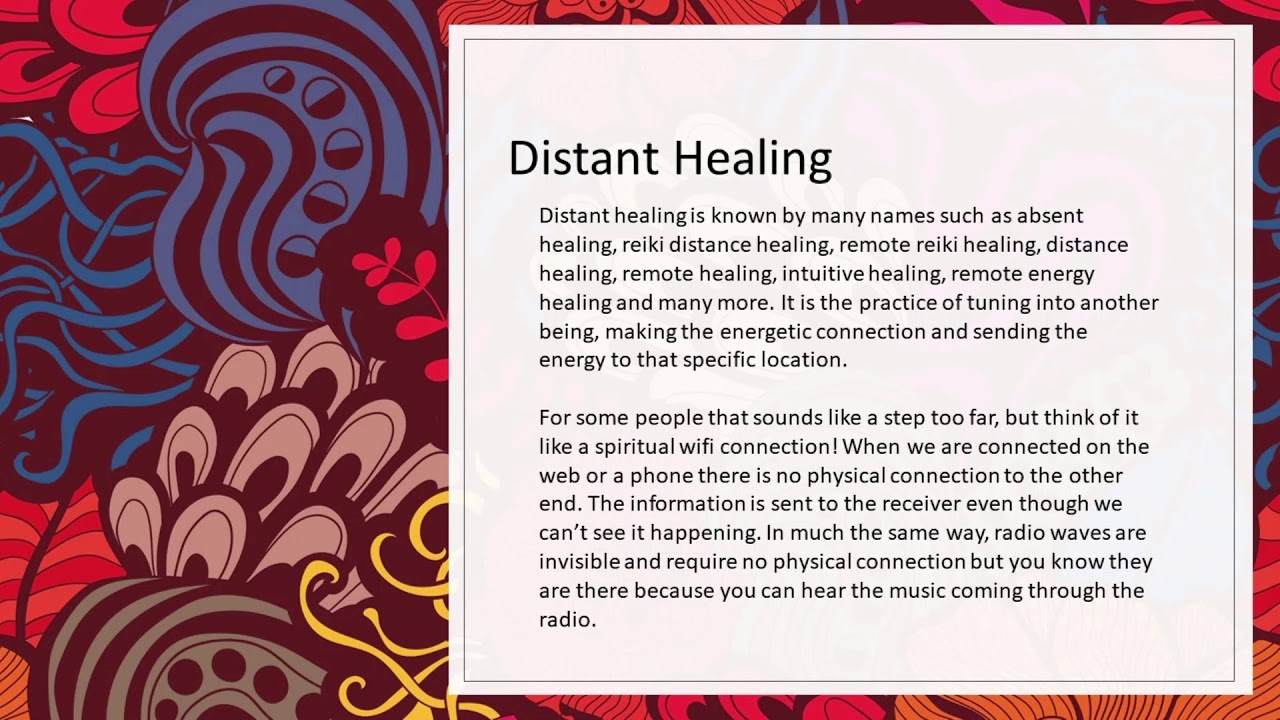 Distant Healing

Distant healing is known by many names such as absent healing, reiki distance healing, remote reiki healing, distance healing, remote healing, intuitive healing, remote energy healing and many more. It is the practice of tuning into another being, making the energetic connection and sending the energy to that specific location.

For some people that sounds like a step too far, but think of it like a spiritual wifi connection! When we are connected on the web or a phone there is no physical connection to the other end. The information is sent to the receiver even though we can't see it happening. In much the same way, radio waves are invisible and require no physical connection but you know they are there because you can hear the music coming through the radio.